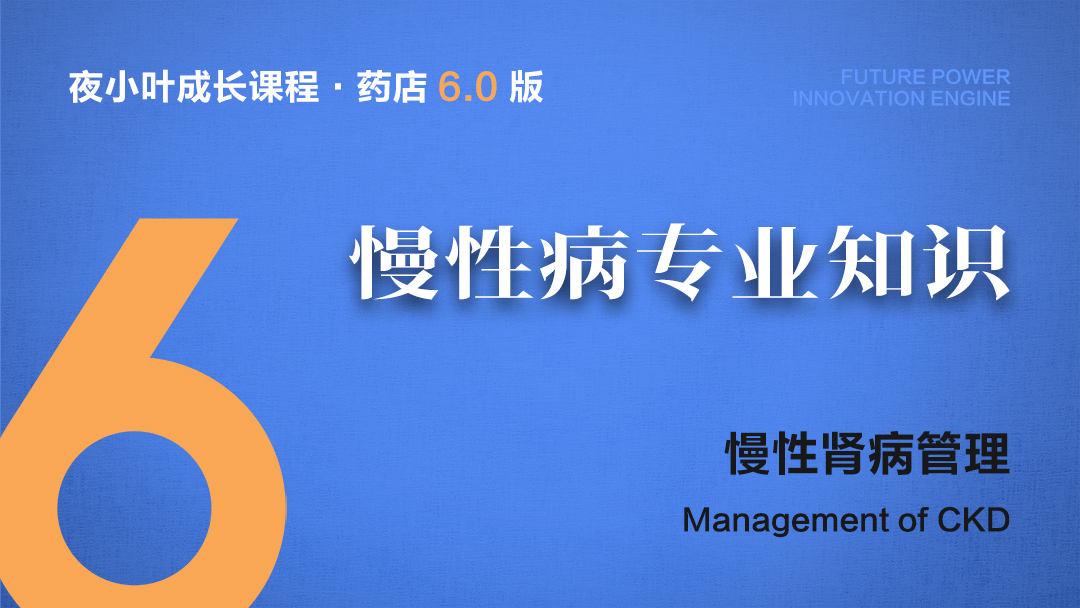 夜小叶成长课程 · 药店 6.0 版

FUTURE POWER
INNOVATION ENGINE

6

慢性病专业知识

慢性肾病管理

Management of CKD